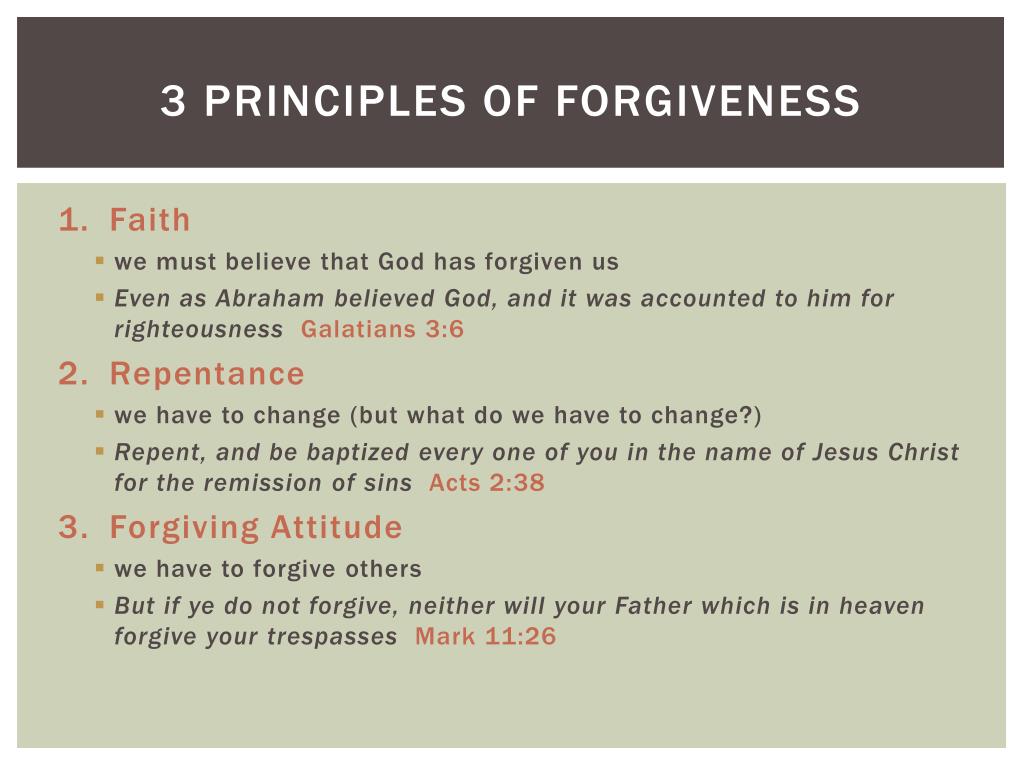 3 PRINCIPLES OF FORGIVENESS

1. Faith
- we must believe that God has forgiven us
- Even as Abraham believed God, and it was accounted to him for righteousness Galatians 3:6

2. Repentance
- we have to change (but what do we have to change?)
- Repent, and be baptized every one of you in the name of Jesus Christ for the remission of sins Acts 2:38

3. Forgiving Attitude
- we have to forgive others
- But if ye do not forgive, neither will your Father which is in heaven forgive your trespasses Mark 11:26